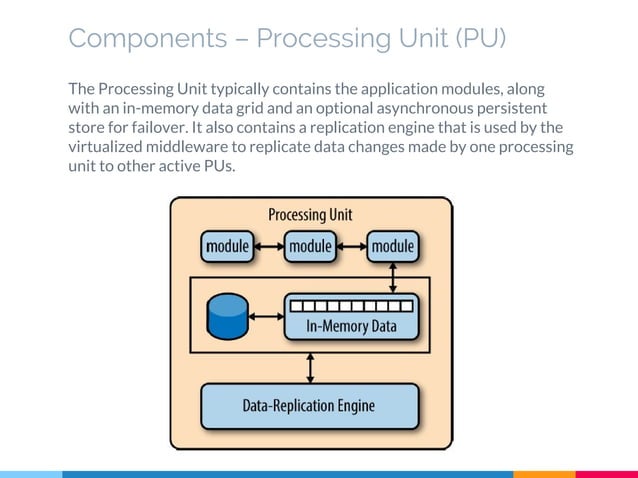 Components – Processing Unit (PU)

The Processing Unit typically contains the application modules, along with an in-memory data grid and an optional asynchronous persistent store for failover. It also contains a replication engine that is used by the virtualized middleware to replicate data changes made by one processing unit to other active PUs.

Processing Unit

module

module

module

In-Memory Data

Data-Replication Engine